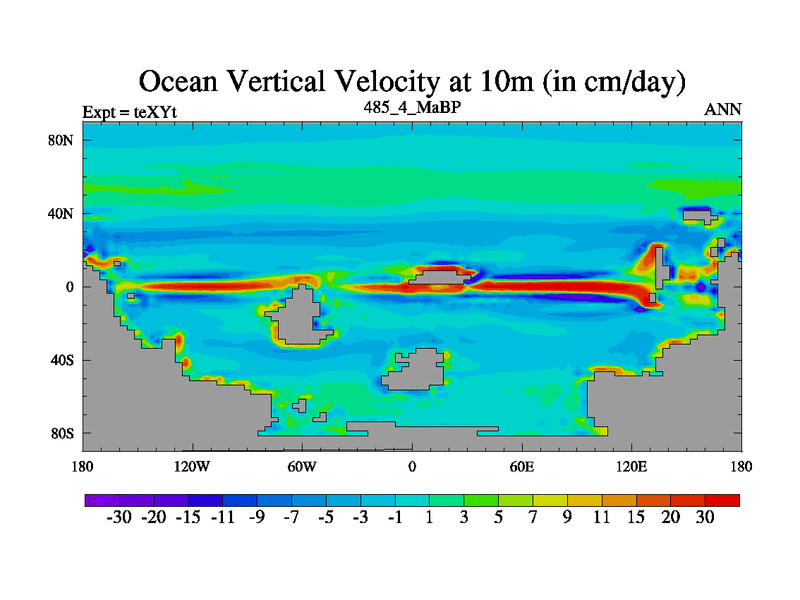 Ocean Vertical Velocity at 10m (in cm/day)

Expt = teXYt

485_4_MaBP

ANN

80N
40N
0
40S
80S

180
120W
60W
0
60E
120E
180

-30 -20 -15 -11 -9 -7 -5 -3 -1 1 3 5 7 9 11 15 20 30